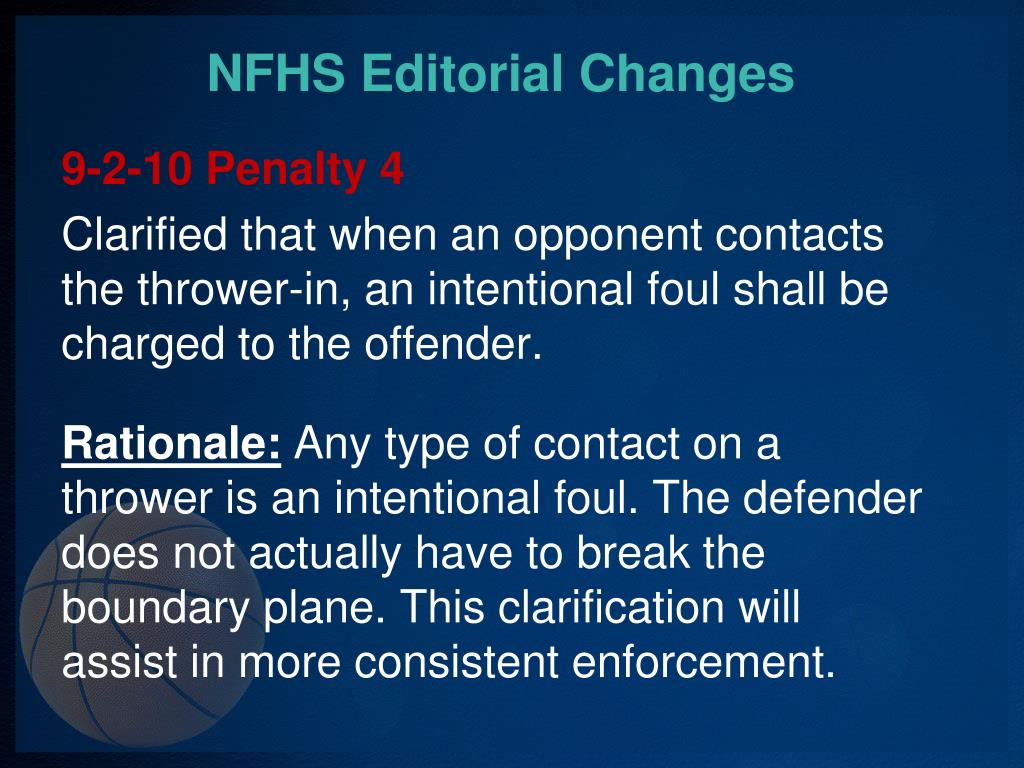 NFHS Editorial Changes

9-2-10 Penalty 4

Clarified that when an opponent contacts the thrower-in, an intentional foul shall be charged to the offender.

Rationale: Any type of contact on a thrower is an intentional foul. The defender does not actually have to break the boundary plane. This clarification will assist in more consistent enforcement.